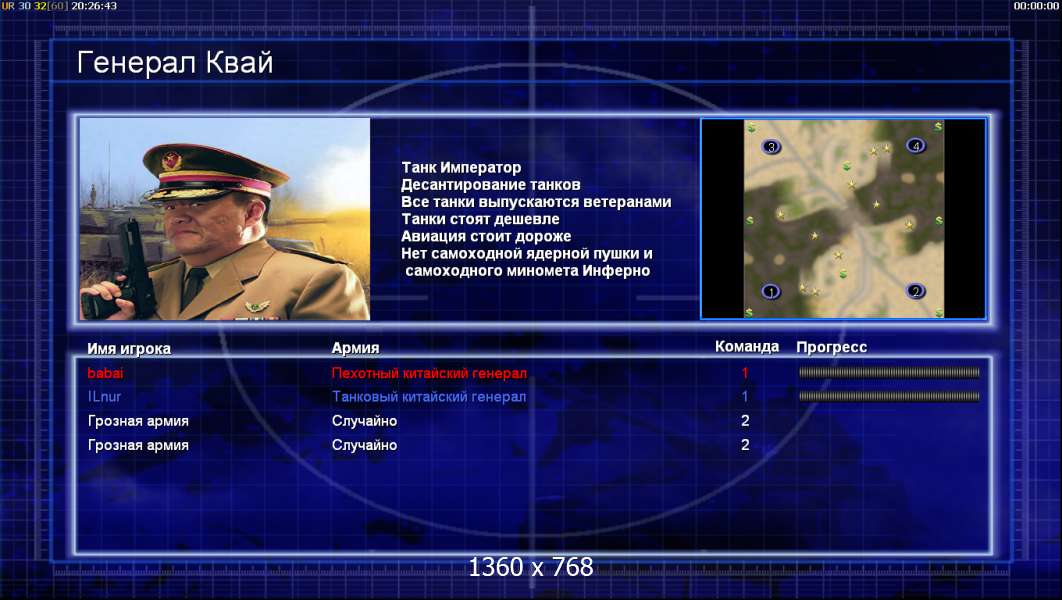 UR 30 32[60] 20:26:43

00:00:00

Генерал Квай

Танк Император
Десантирование танков
Все танки выпускаются ветеранами
Танки стоят дешевле
Авиация стоит дороже
Нет самоходной ядерной пушки и самоходного миномета Инферно

3
4
1
2

| Имя игрока | Армия | Команда | Прогресс |
|---|---|---|---|
| babai | Пехотный китайский генерал | 1 | |
| ILnur | Танковый китайский генерал | 1 | |
| Грозная армия | Случайно | 2 | |
| Грозная армия | Случайно | 2 | |

1360 x 768